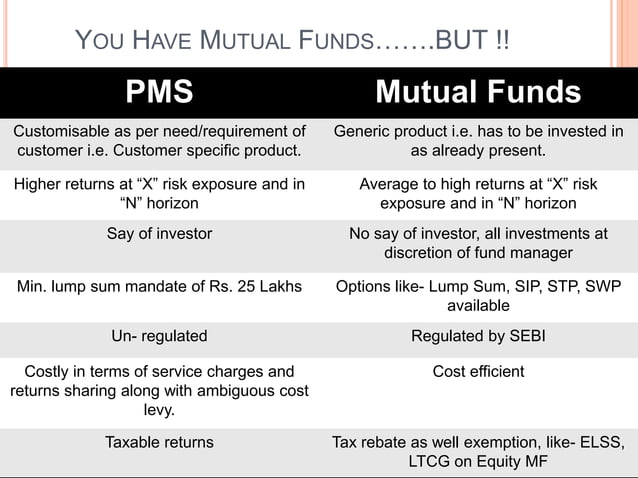 YOU HAVE MUTUAL FUNDS…….BUT !!

| PMS | Mutual Funds |
|---|---|
| Customisable as per need/requirement of customer i.e. Customer specific product. | Generic product i.e. has to be invested in as already present. |
| Higher returns at “X” risk exposure and in “N” horizon | Average to high returns at “X” risk exposure and in “N” horizon |
| Say of investor | No say of investor, all investments at discretion of fund manager |
| Min. lump sum mandate of Rs. 25 Lakhs | Options like- Lump Sum, SIP, STP, SWP available |
| Un- regulated | Regulated by SEBI |
| Costly in terms of service charges and returns sharing along with ambiguous cost levy. | Cost efficient |
| Taxable returns | Tax rebate as well exemption, like- ELSS, LTCG on Equity MF |